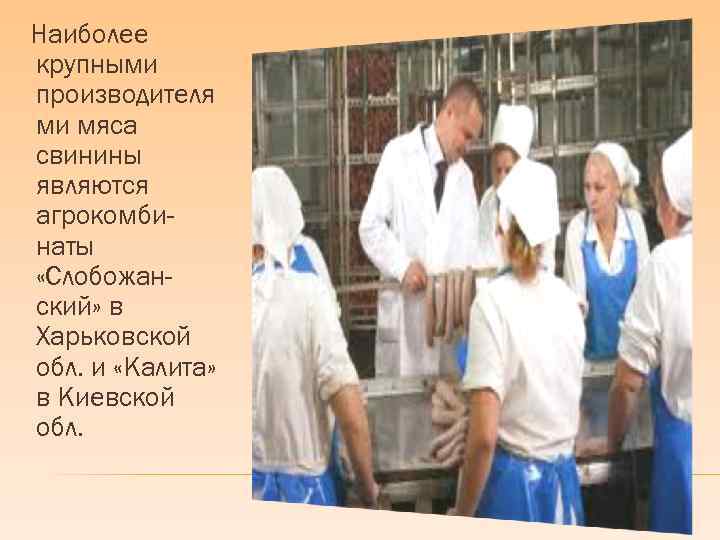 Наиболее крупными производителями мяса свинины являются агрокомбинаты «Слобожанский» в Харьковской обл. и «Калита» в Киевской обл.